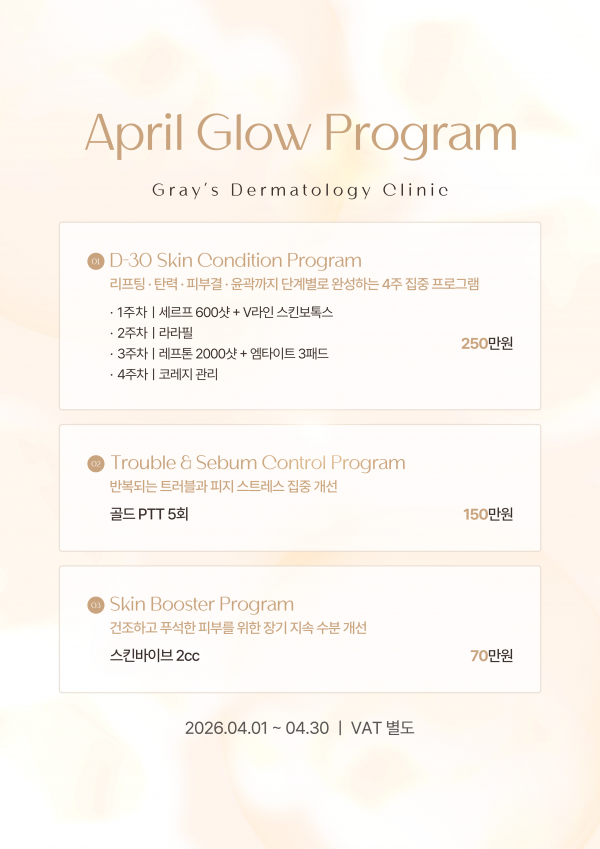 April Glow Program

Gray's Dermatology Clinic

01 D-30 Skin Condition Program
리프팅 · 탄력 · 피부결 · 윤곽까지 단계별로 완성하는 4주 집중 프로그램

· 1주차 | 세르프 600샷 + V라인 스킨보톡스
· 2주차 | 라라필
· 3주차 | 레프톤 2000샷 + 엠타이트 3패드
· 4주차 | 코레지 관리

250만원

02 Trouble & Sebum Control Program
반복되는 트러블과 피지 스트레스 집중 개선

골드 PTT 5회

150만원

03 Skin Booster Program
건조하고 푸석한 피부를 위한 장기 지속 수분 개선

스킨바이브 2cc

70만원

2026.04.01 ~ 04.30 | VAT 별도